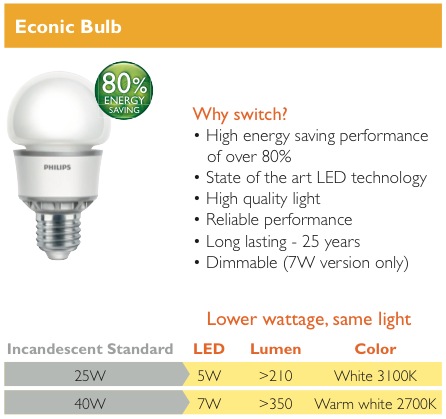 Econic Bulb

80% ENERGY SAVING

PHILIPS

Why switch?
• High energy saving performance of over 80%
• State of the art LED technology
• High quality light
• Reliable performance
• Long lasting - 25 years
• Dimmable (7W version only)

Lower wattage, same light

| Incandescent Standard | LED | Lumen | Color |
|---|---|---|---|
| 25W | 5W | >210 | White 3100K |
| 40W | 7W | >350 | Warm white 2700K |